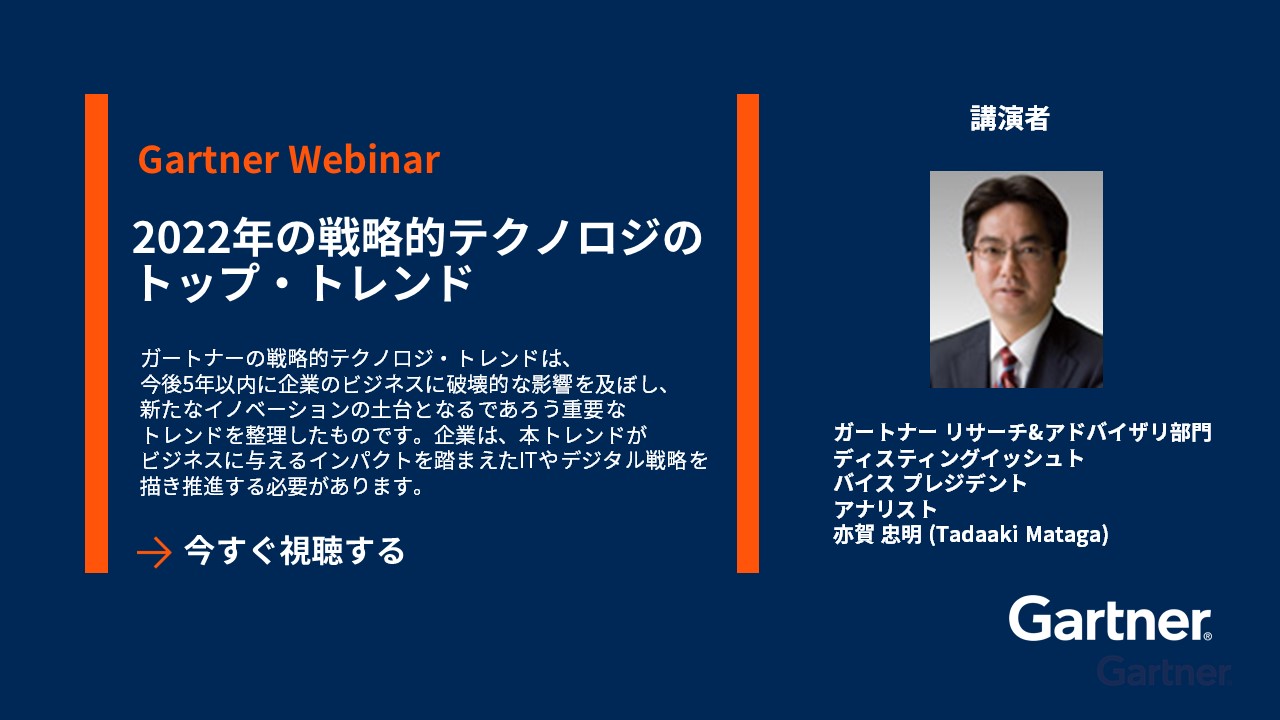 Gartner Webinar

2022年の戦略的テクノロジのトップ・トレンド

ガートナーの戦略的テクノロジ・トレンドは、今後5年以内に企業のビジネスに破壊的な影響を及ぼし、新たなイノベーションの土台となるであろう重要なトレンドを整理したものです。企業は、本トレンドがビジネスに与えるインパクトを踏まえたITやデジタル戦略を描き推進する必要があります。

→ 今すぐ視聴する

講演者

ガートナー リサーチ&アドバイザリ部門
ディスティングイッシュト
バイス プレジデント
アナリスト
亦賀 忠明 (Tadaaki Mataga)

Gartner®
Gartner